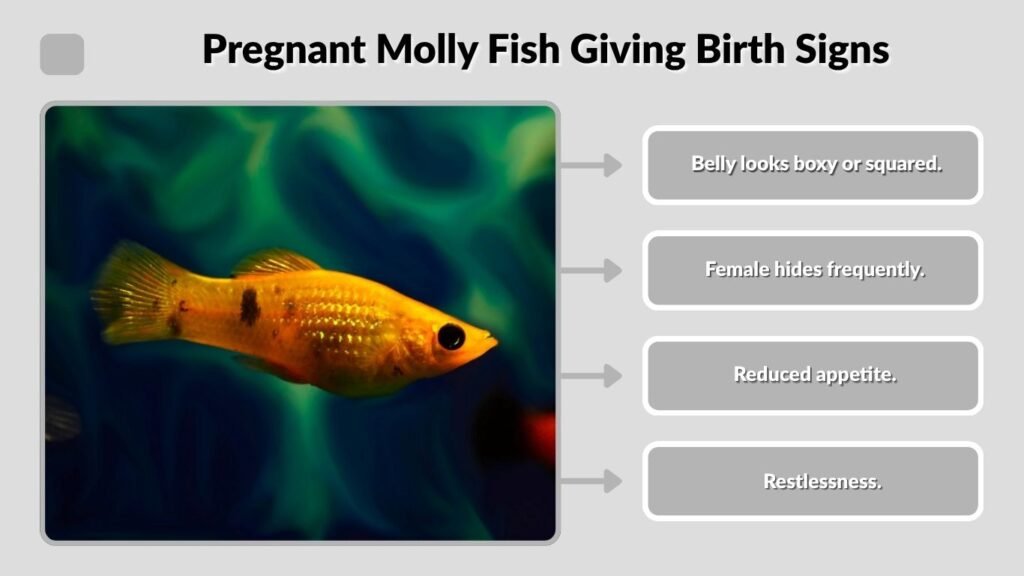 Pregnant Molly Fish Giving Birth Signs

Belly looks boxy or squared.

Female hides frequently.

Reduced appetite.

Restlessness.